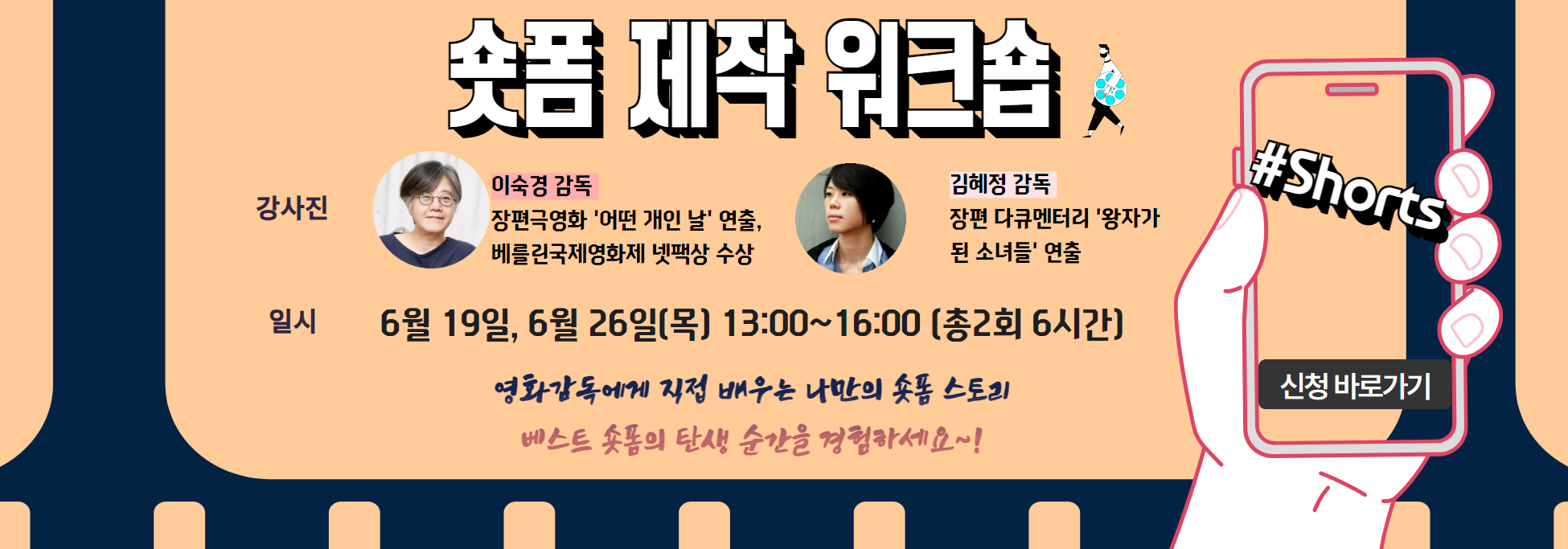 숏폼 제작 워크숍

강사진

이숙경 감독
장편극영화 '어떤 개인 날' 연출,
베를린국제영화제 넷팩상 수상

김혜정 감독
장편 다큐멘터리 '왕자가 된 소녀들' 연출

일시 6월 19일, 6월 26일(목) 13:00~16:00 (총2회 6시간)

영화감독에게 직접 배우는 나만의 숏폼 스토리
베스트 숏폼의 탄생 순간을 경험하세요~!

#Shorts

신청 바로가기